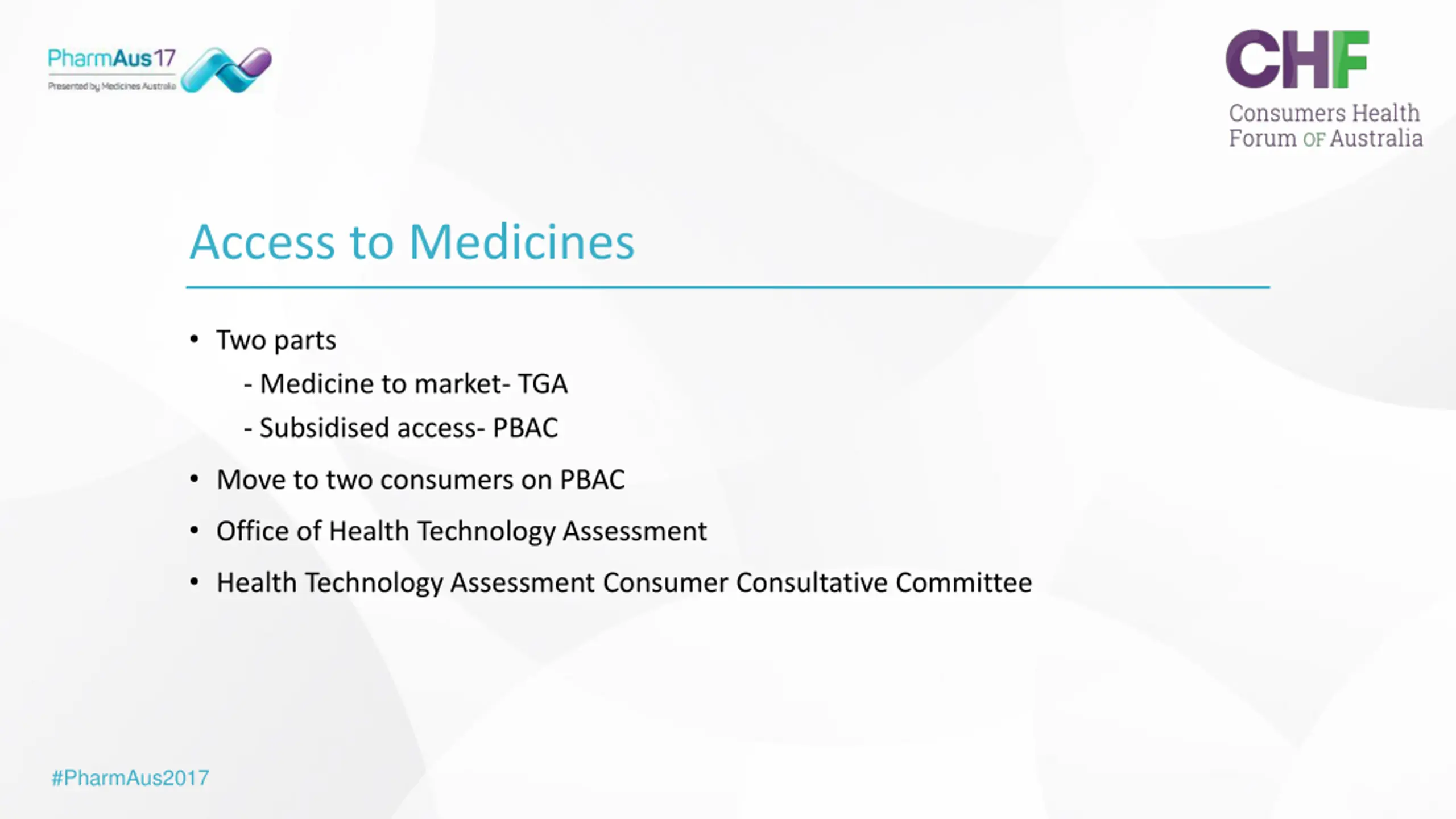 PharmAus17
Presented by Medicines Australia

CHF
Consumers Health Forum OF Australia

Access to Medicines

• Two parts
- Medicine to market- TGA
- Subsidised access- PBAC
• Move to two consumers on PBAC
• Office of Health Technology Assessment
• Health Technology Assessment Consumer Consultative Committee

#PharmAus2017